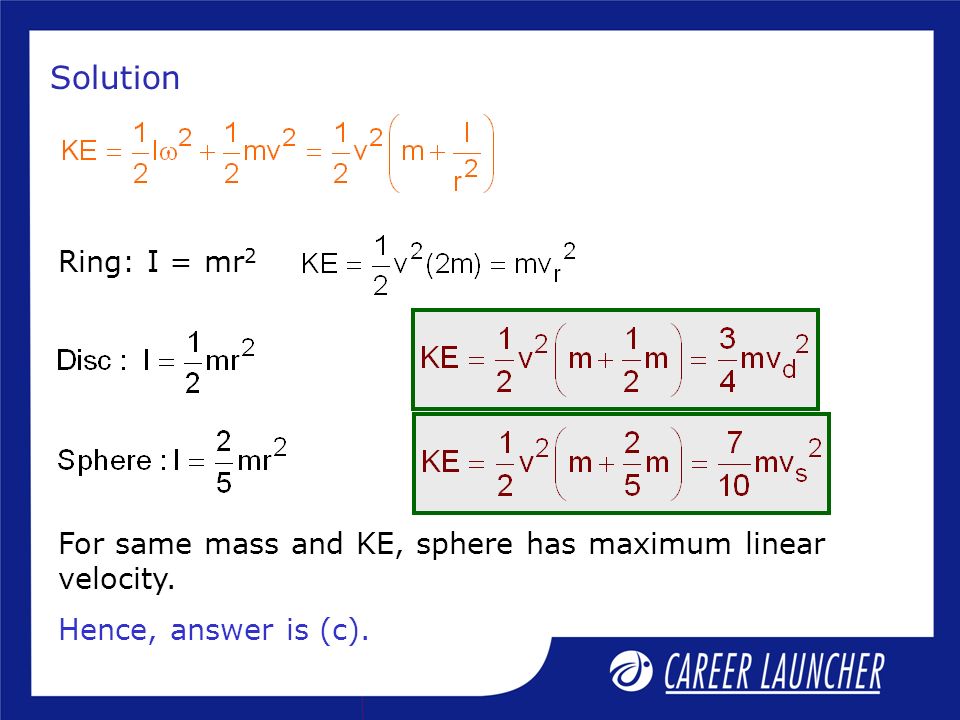 Solution

$KE = \frac{1}{2}I\omega^2 + \frac{1}{2}mv^2 = \frac{1}{2}v^2\left(m + \frac{I}{r^2}\right)$

Ring: I = mr$^2$  $KE = \frac{1}{2}v^2(2m) = mv_r^2$

Disc : $I = \frac{1}{2}mr^2$

$KE = \frac{1}{2}v^2\left(m + \frac{1}{2}m\right) = \frac{3}{4}mv_d^2$

Sphere : $I = \frac{2}{5}mr^2$

$KE = \frac{1}{2}v^2\left(m + \frac{2}{5}m\right) = \frac{7}{10}mv_s^2$

For same mass and KE, sphere has maximum linear velocity.

Hence, answer is (c).

CAREER LAUNCHER